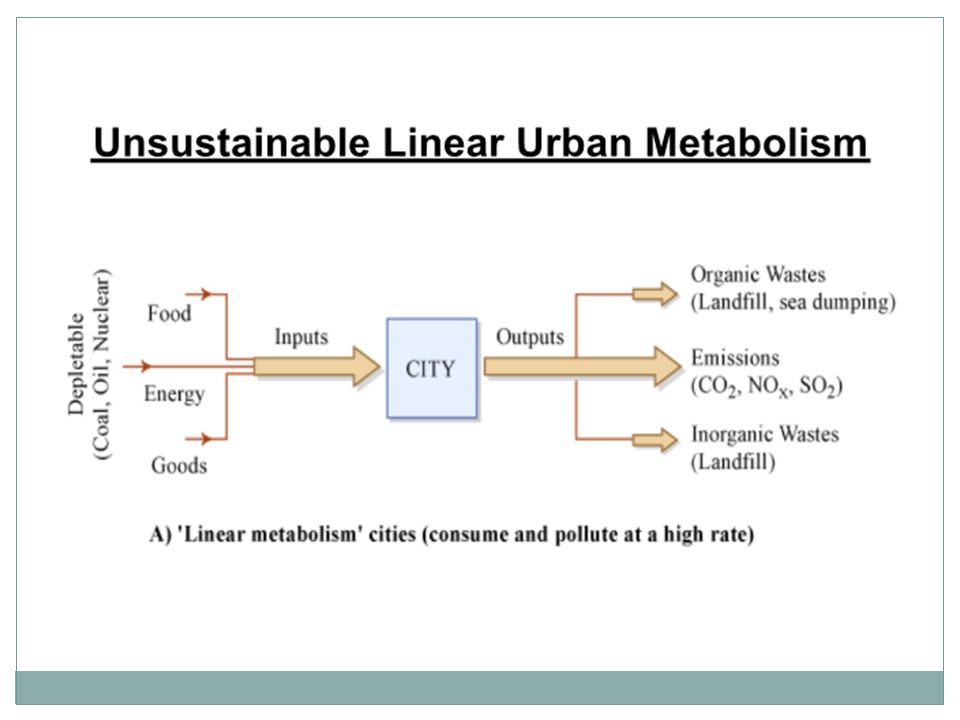 Unsustainable Linear Urban Metabolism

Depletable (Coal, Oil, Nuclear)

Food

Energy

Goods

Inputs

CITY

Outputs

Organic Wastes (Landfill, sea dumping)

Emissions ($CO_2$, $NO_X$, $SO_2$)

Inorganic Wastes (Landfill)

A) 'Linear metabolism' cities (consume and pollute at a high rate)